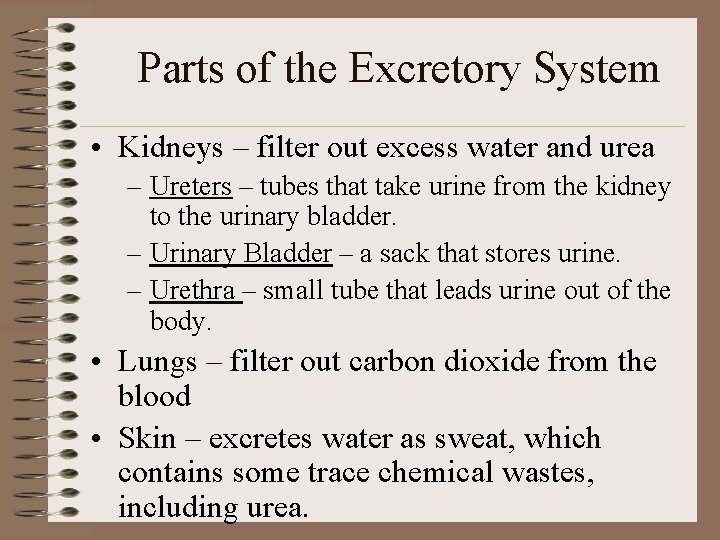 Parts of the Excretory System

• Kidneys – filter out excess water and urea

– Ureters – tubes that take urine from the kidney to the urinary bladder.

– Urinary Bladder – a sack that stores urine.

– Urethra – small tube that leads urine out of the body.

• Lungs – filter out carbon dioxide from the blood

• Skin – excretes water as sweat, which contains some trace chemical wastes, including urea.